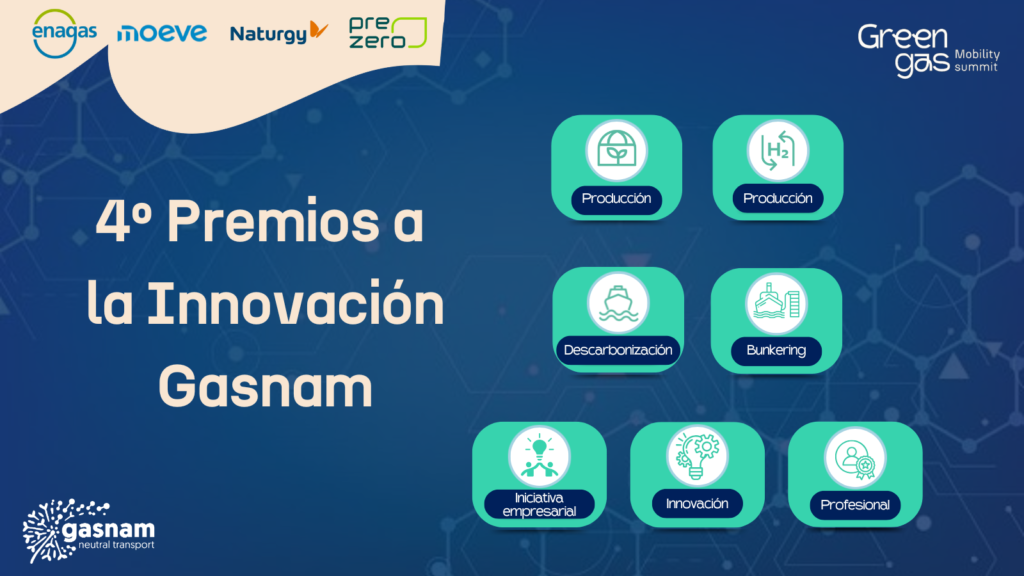 enagas moeve Naturgy pre zero

Green gas Mobility summit

4º Premios a la Innovación Gasnam

Producción

$H_2$

Producción

Descarbonización

Bunkering

Iniciativa empresarial

Innovación

Profesional

gasnam neutral transport